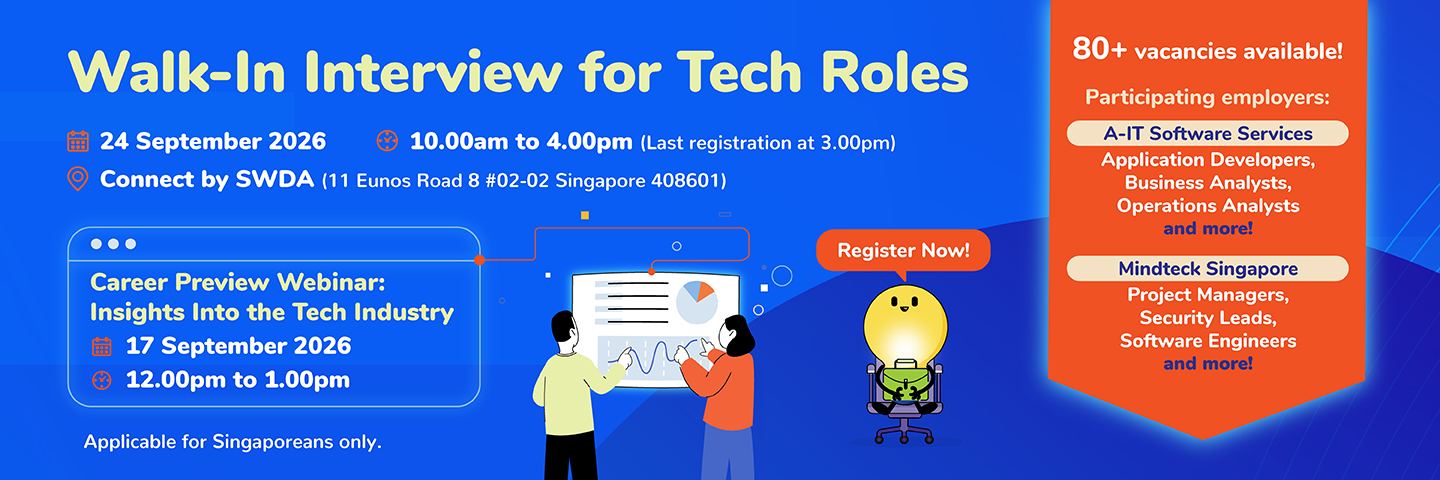 Walk-In Interview for Tech Roles

24 September 2026
10.00am to 4.00pm (Last registration at 3.00pm)
Connect by SWDA (11 Eunos Road 8 #02-02 Singapore 408601)

Career Preview Webinar: Insights Into the Tech Industry
17 September 2026
12.00pm to 1.00pm

Applicable for Singaporeans only.

Register Now!

80+ vacancies available!

Participating employers:

A-IT Software Services
Application Developers, Business Analysts, Operations Analysts
and more!

Mindteck Singapore
Project Managers, Security Leads, Software Engineers
and more!